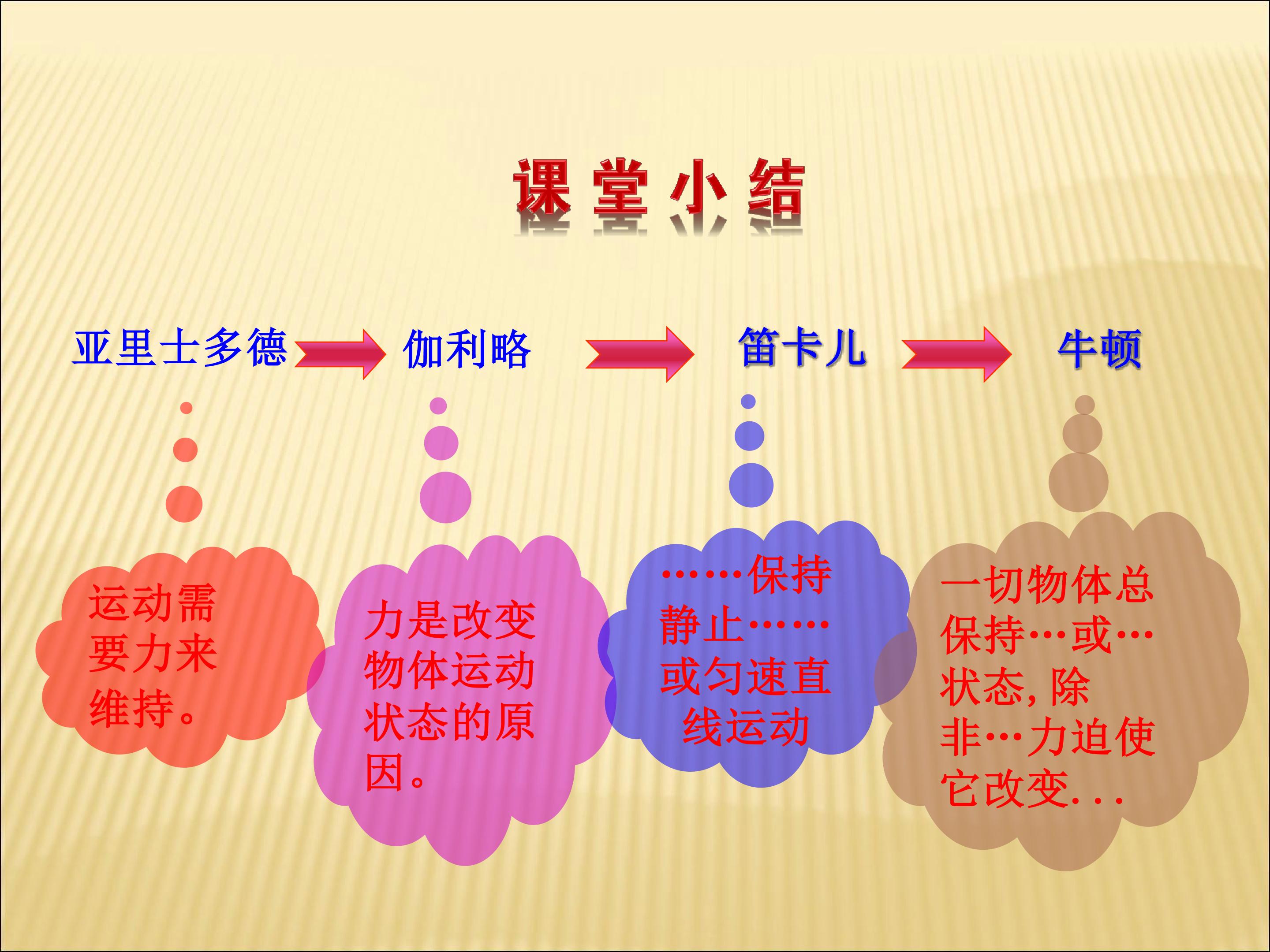 课堂小结

亚里士多德

伽利略

笛卡儿

牛顿

运动需要力来维持。

力是改变物体运动状态的原因。

……保持静止……或匀速直线运动

一切物体总保持…或…状态,除非…力迫使它改变...